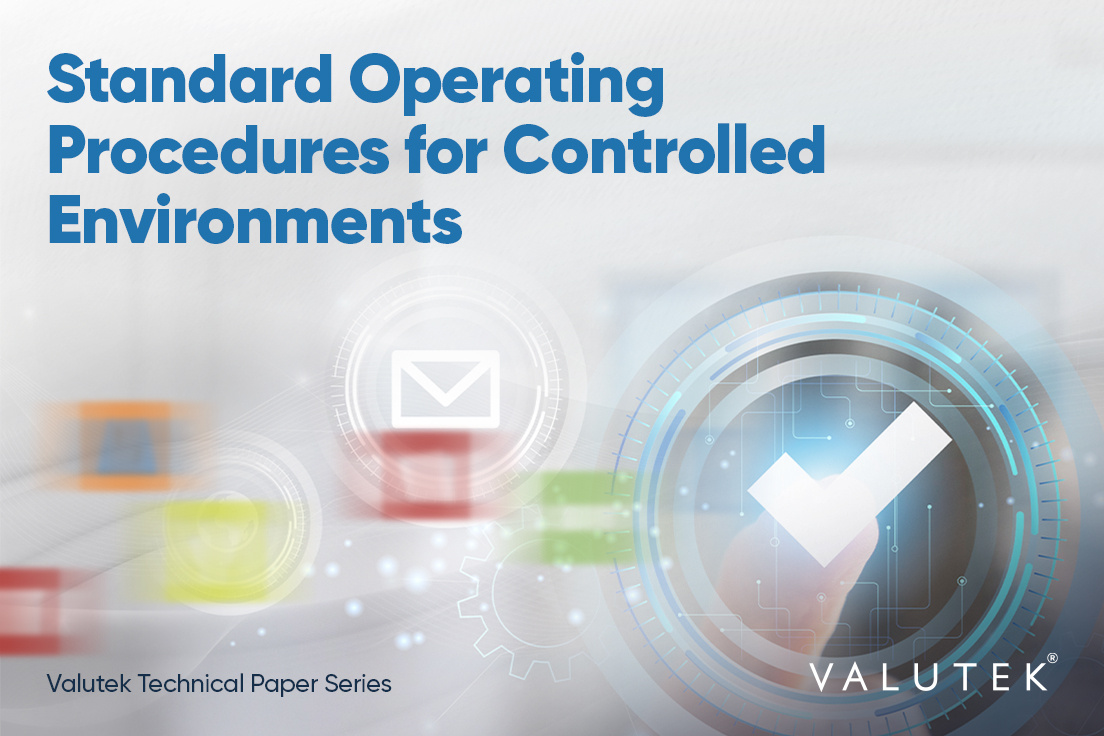 Standard Operating Procedures for Controlled Environments

Valutek Technical Paper Series

VALUTEK®